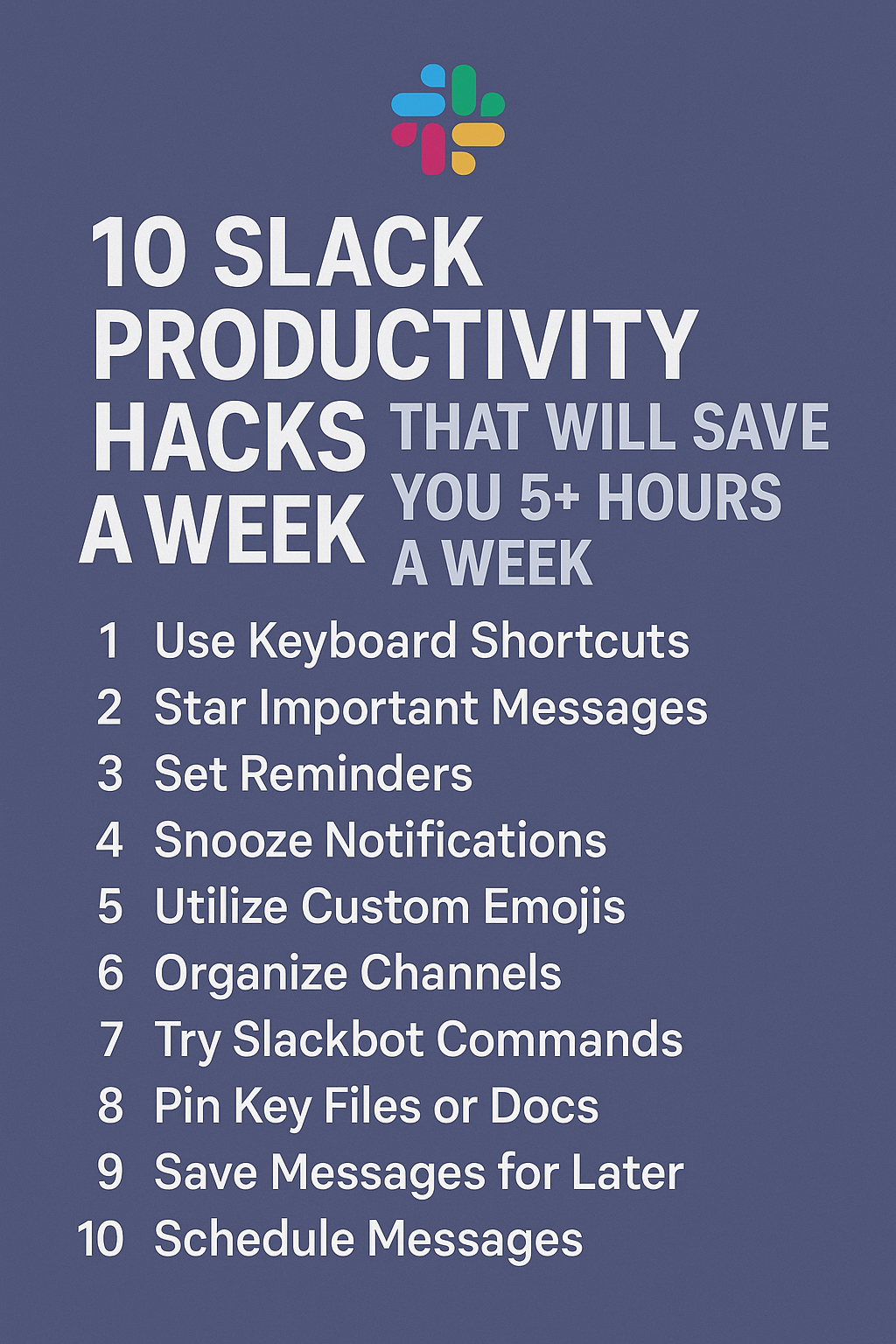 10 SLACK PRODUCTIVITY HACKS A WEEK

THAT WILL SAVE YOU 5+ HOURS A WEEK

1 Use Keyboard Shortcuts
2 Star Important Messages
3 Set Reminders
4 Snooze Notifications
5 Utilize Custom Emojis
6 Organize Channels
7 Try Slackbot Commands
8 Pin Key Files or Docs
9 Save Messages for Later
10 Schedule Messages